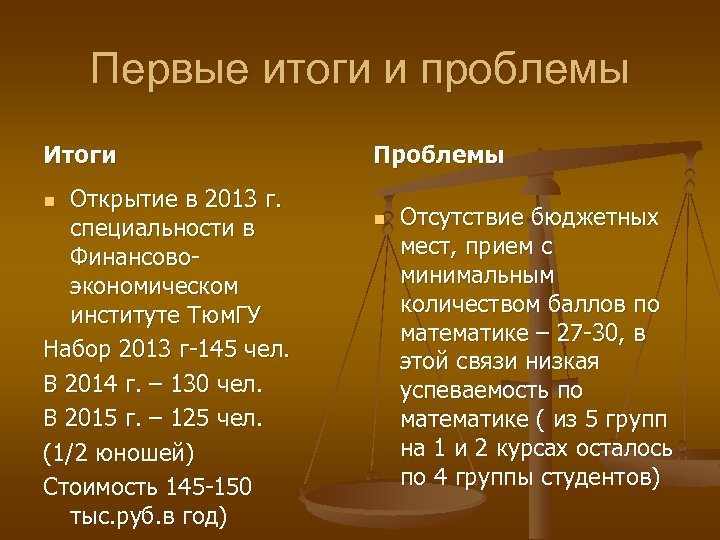 Первые итоги и проблемы

Итоги

Открытие в 2013 г. специальности в Финансово-экономическом институте ТюмГУ

Набор 2013 г-145 чел.

В 2014 г. – 130 чел.

В 2015 г. – 125 чел.

(1/2 юношей)

Стоимость 145-150 тыс.руб.в год)

Проблемы

Отсутствие бюджетных мест, прием с минимальным количеством баллов по математике – 27-30, в этой связи низкая успеваемость по математике ( из 5 групп на 1 и 2 курсах осталось по 4 группы студентов)